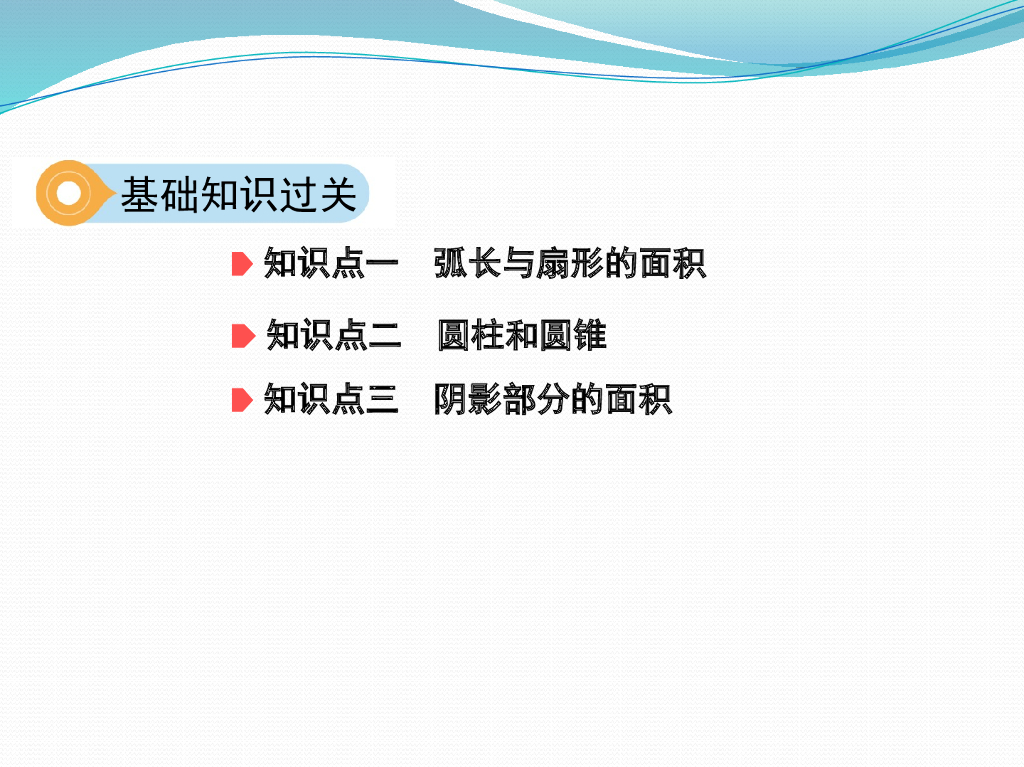 基础知识过关

知识点一　弧长与扇形的面积

知识点二　圆柱和圆锥

知识点三　阴影部分的面积